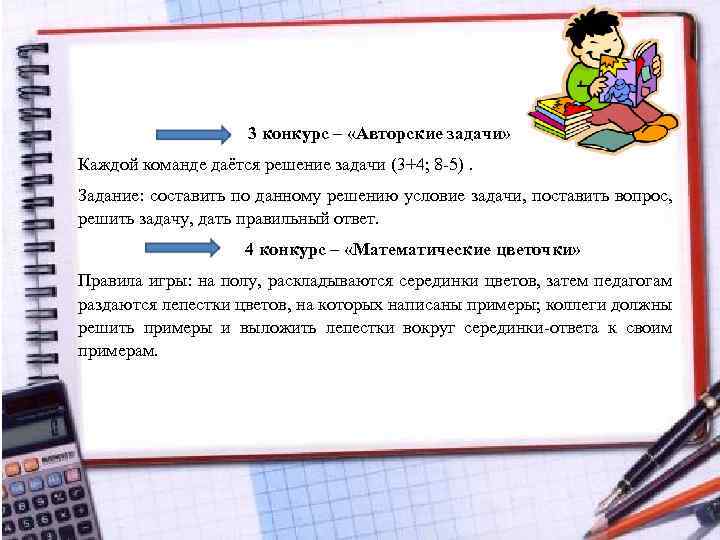 3 конкурс – «Авторские задачи»

Каждой команде даётся решение задачи (3+4; 8-5) .

Задание: составить по данному решению условие задачи, поставить вопрос, решить задачу, дать правильный ответ.

4 конкурс – «Математические цветочки»

Правила игры: на полу, раскладываются серединки цветов, затем педагогам раздаются лепестки цветов, на которых написаны примеры; коллеги должны решить примеры и выложить лепестки вокруг серединки-ответа к своим примерам.